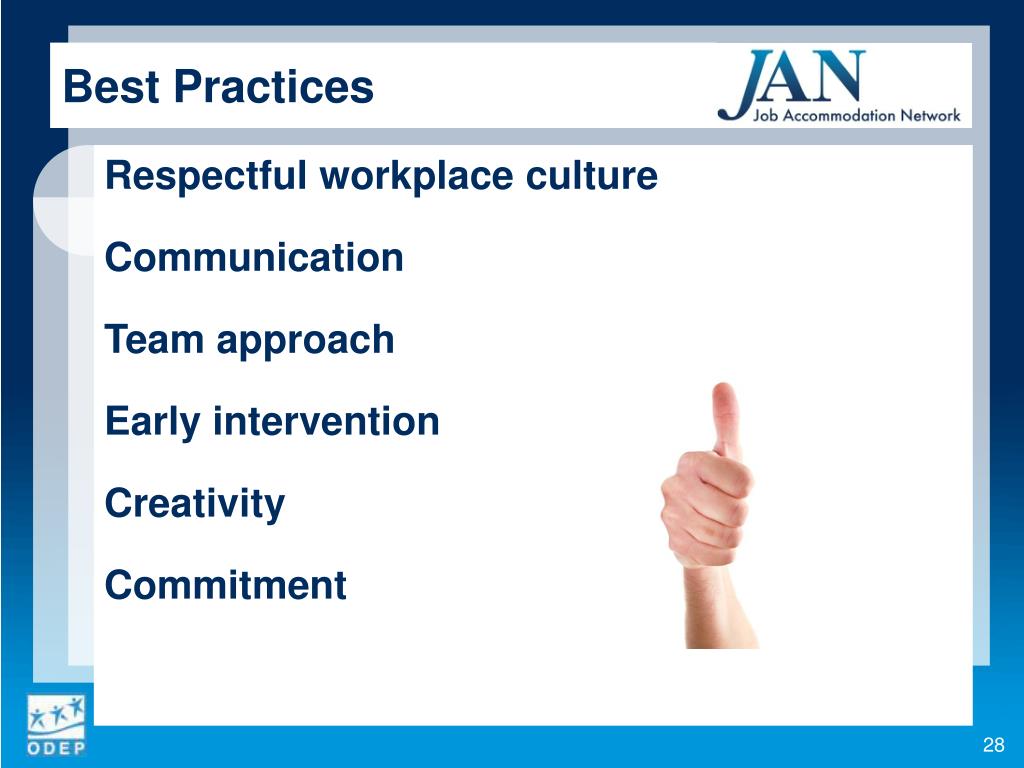 Best Practices

JAN
Job Accommodation Network

Respectful workplace culture

Communication

Team approach

Early intervention

Creativity

Commitment

ODEP

28